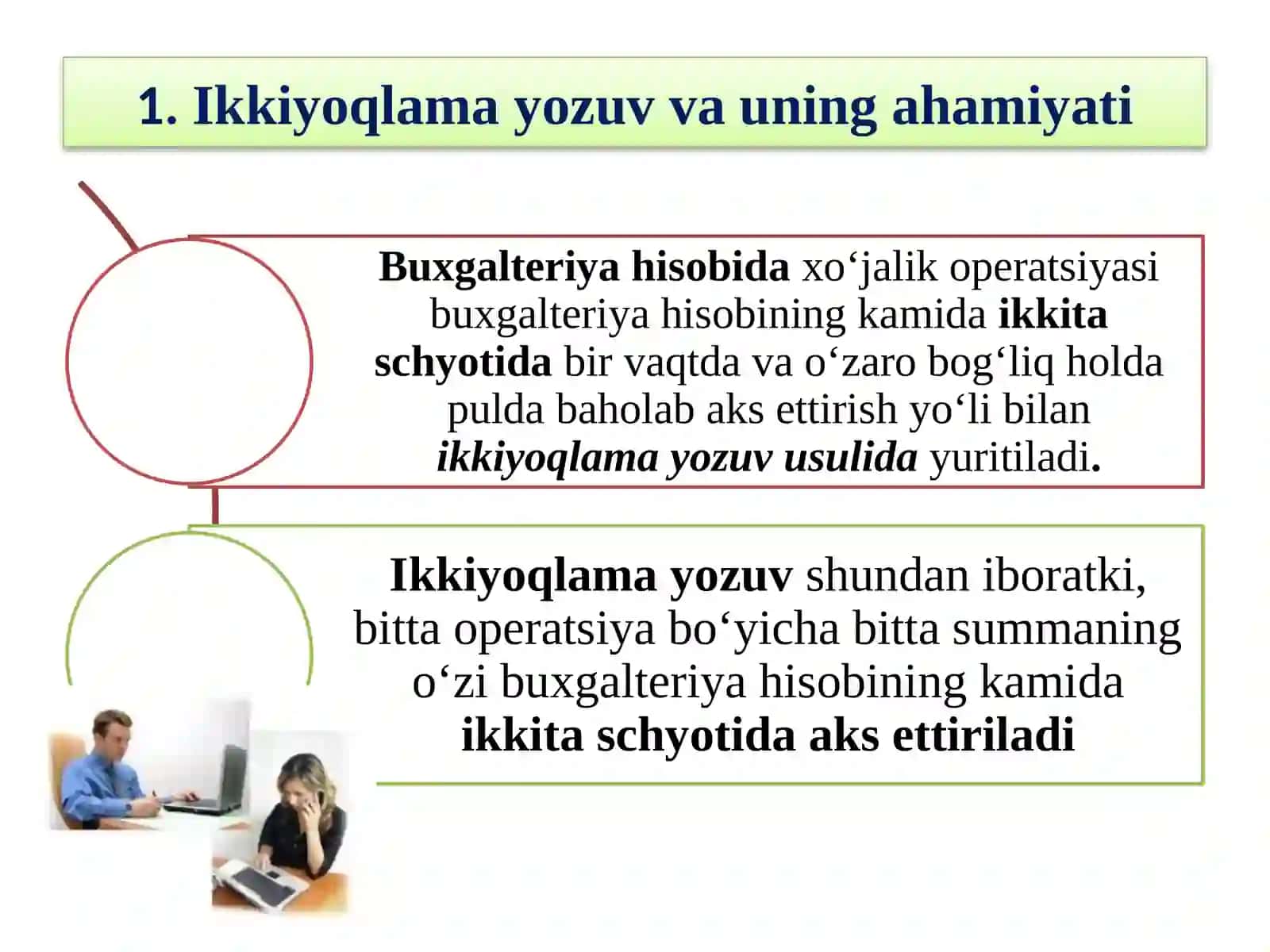 1. Ikkiyoqlama yozuv va uning ahamiyati

Buxgalteriya hisobida xo‘jalik operatsiyasi buxgalteriya hisobining kamida ikkita schyotida bir vaqtda va o‘zaro bog‘liq holda pulda baholab aks ettirish yo‘li bilan ikkiyoqlama yozuv usulida yuritiladi.

Ikkiyoqlama yozuv shundan iboratki, bitta operatsiya bo‘yicha bitta summaning o‘zi buxgalteriya hisobining kamida ikkita schyotida aks ettiriladi